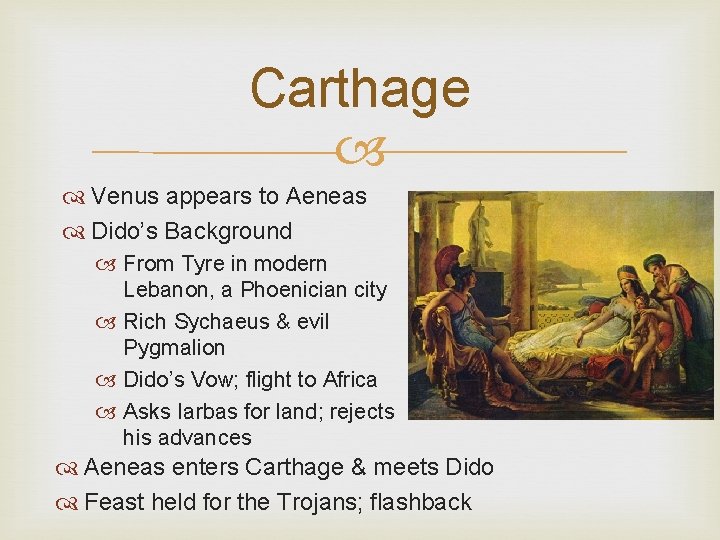 Carthage

Venus appears to Aeneas

Dido's Background

From Tyre in modern Lebanon, a Phoenician city

Rich Sychaeus & evil Pygmalion

Dido's Vow; flight to Africa

Asks Iarbas for land; rejects his advances

Aeneas enters Carthage & meets Dido

Feast held for the Trojans; flashback